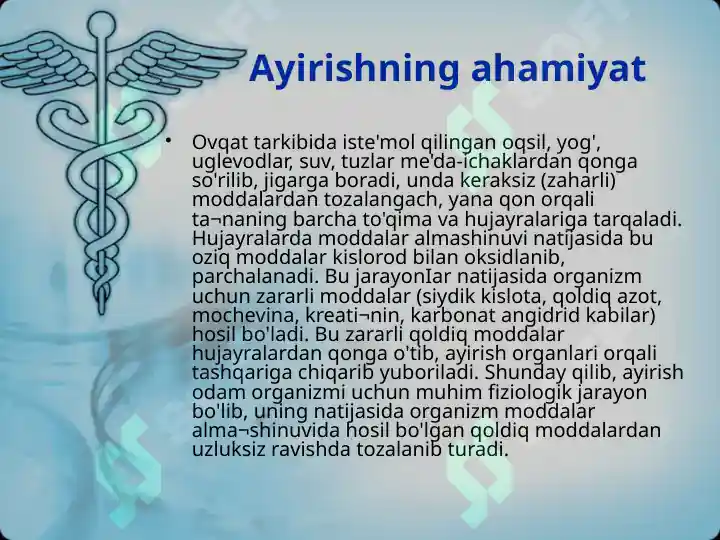 Ayirishning ahamiyat

• Ovqat tarkibida iste'mol qilingan oqsil, yog', uglevodlar, suv, tuzlar me'da-ichaklardan qonga so'rilib, jigarga boradi, unda keraksiz (zaharli) moddalardan tozalangach, yana qon orqali ta¬naning barcha to'qima va hujayralariga tarqaladi. Hujayralarda moddalar almashinuvi natijasida bu oziq moddalar kislorod bilan oksidlanib, parchalanadi. Bu jarayonIar natijasida organizm uchun zararli moddalar (siydik kislota, qoldiq azot, mochevina, kreati¬nin, karbonat angidrid kabilar) hosil bo'ladi. Bu zararli qoldiq moddalar hujayralardan qonga o'tib, ayirish organlari orqali tashqariga chiqarib yuboriladi. Shunday qilib, ayirish odam organizmi uchun muhim fiziologik jarayon bo'lib, uning natijasida organizm moddalar alma¬shinuvida hosil bo'lgan qoldiq moddalardan uzluksiz ravishda tozalanib turadi.